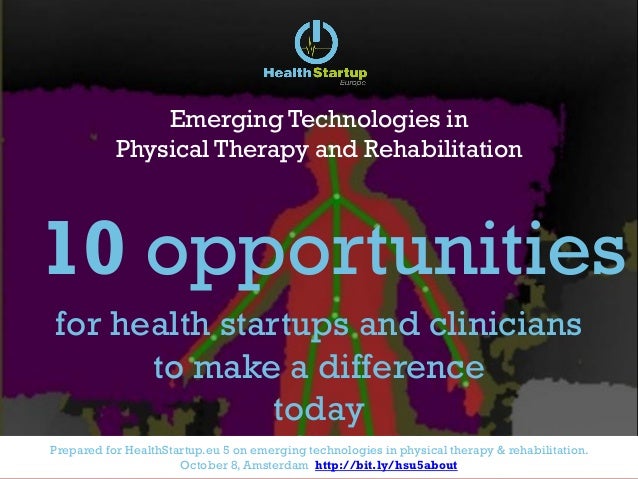 HealthStartup
Europe

Emerging Technologies in
Physical Therapy and Rehabilitation

10 opportunities

for health startups and clinicians to make a difference today

Prepared for HealthStartup.eu 5 on emerging technologies in physical therapy & rehabilitation.
October 8, Amsterdam http://bit.ly/hsu5about